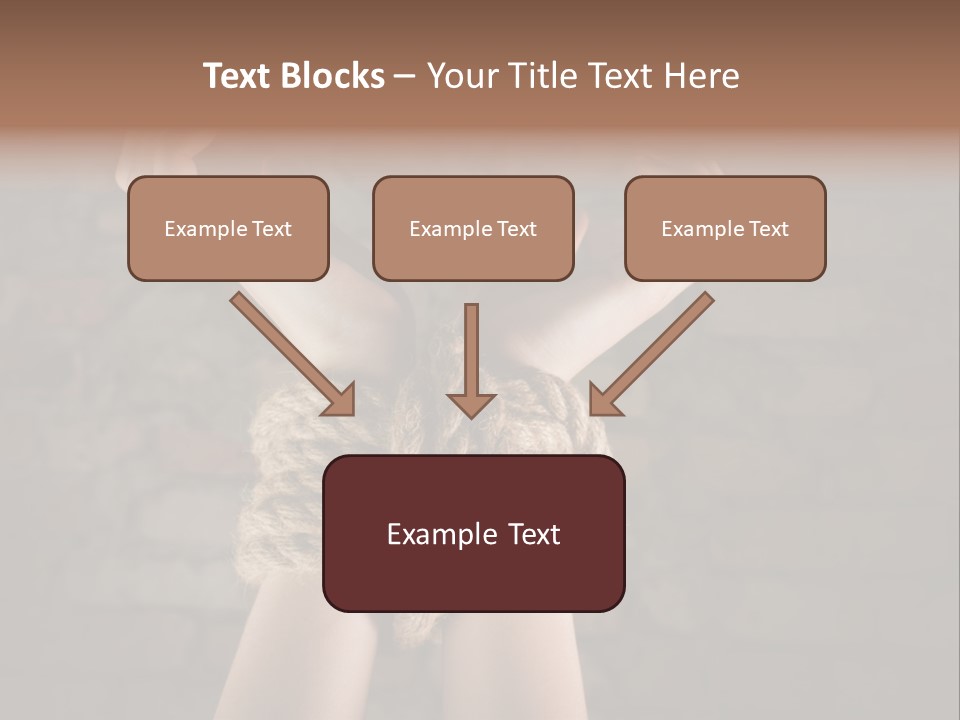 Text Blocks – Your Title Text Here

Example Text

Example Text

Example Text

Example Text